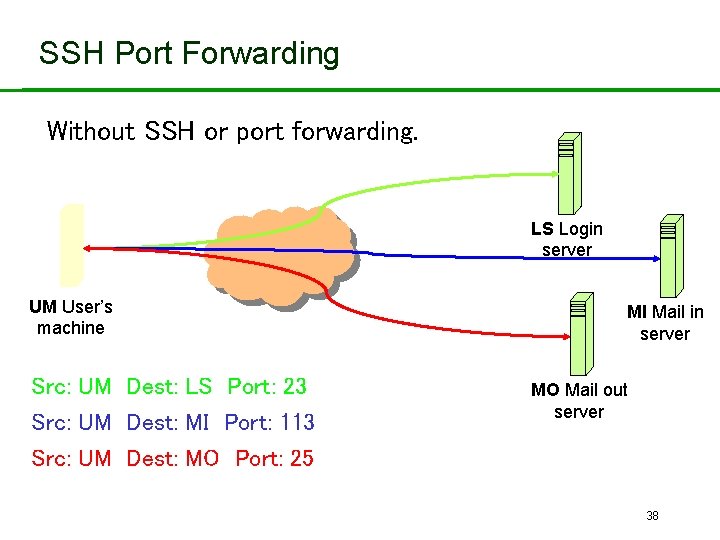 SSH Port Forwarding

Without SSH or port forwarding.

LS Login server

MI Mail in server

UM User's machine

MO Mail out server

Src: UM Dest: LS Port: 23

Src: UM Dest: MI Port: 113

Src: UM Dest: MO Port: 25

38